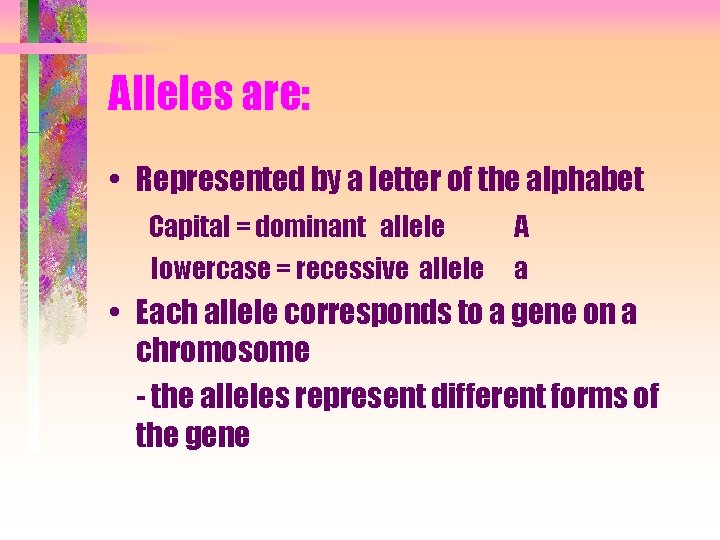 Alleles are:

• Represented by a letter of the alphabet

Capital = dominant allele A

lowercase = recessive allele a

• Each allele corresponds to a gene on a chromosome

- the alleles represent different forms of the gene